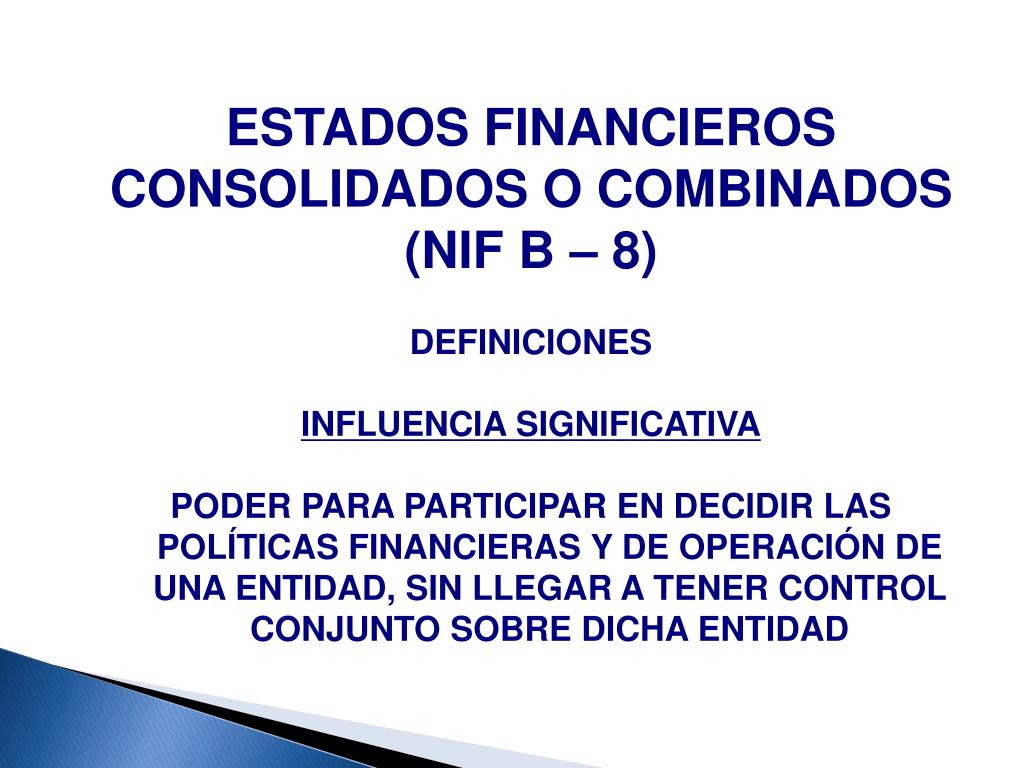 ESTADOS FINANCIEROS CONSOLIDADOS O COMBINADOS (NIF B – 8)

DEFINICIONES

INFLUENCIA SIGNIFICATIVA

PODER PARA PARTICIPAR EN DECIDIR LAS POLÍTICAS FINANCIERAS Y DE OPERACIÓN DE UNA ENTIDAD, SIN LLEGAR A TENER CONTROL CONJUNTO SOBRE DICHA ENTIDAD